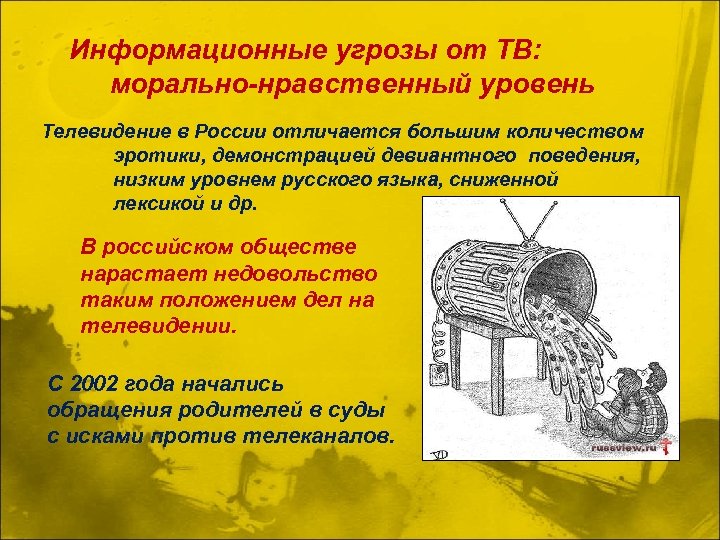 Информационные угрозы от ТВ: морально-нравственный уровень

Телевидение в России отличается большим количеством эротики, демонстрацией девиантного поведения, низким уровнем русского языка, сниженной лексикой и др.

В российском обществе нарастает недовольство таким положением дел на телевидении.

С 2002 года начались обращения родителей в суды с исками против телеканалов.

russview.ru